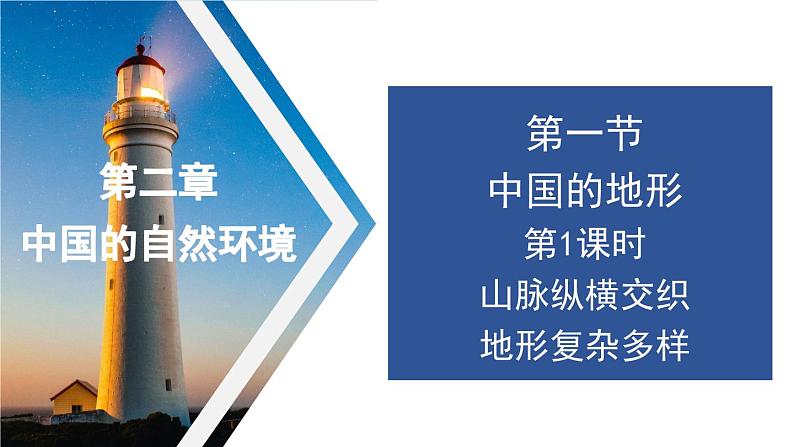 第二章
中国的自然环境

第一节
中国的地形
第1课时
山脉纵横交织
地形复杂多样